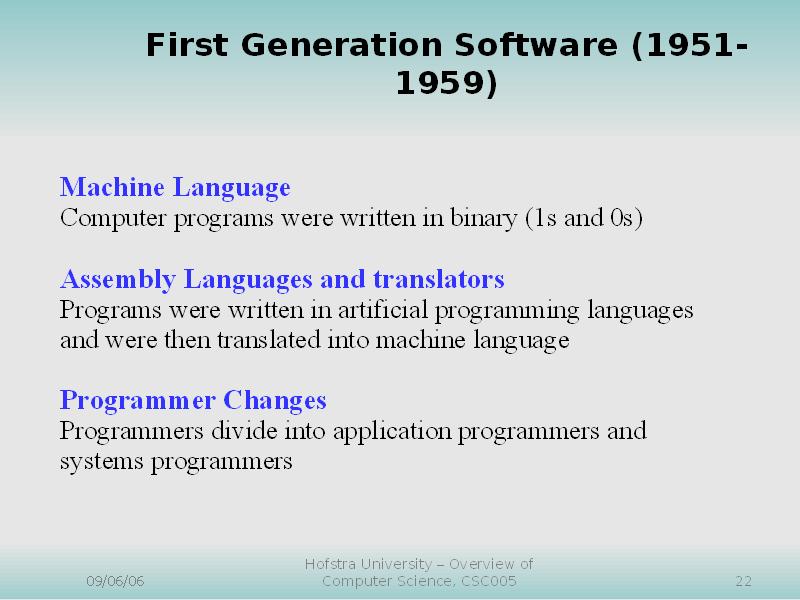 First Generation Software (1951-1959)

Machine Language
Computer programs were written in binary (1s and 0s)

Assembly Languages and translators
Programs were written in artificial programming languages and were then translated into machine language

Programmer Changes
Programmers divide into application programmers and systems programmers

09/06/06

Hofstra University – Overview of Computer Science, CSC005

22